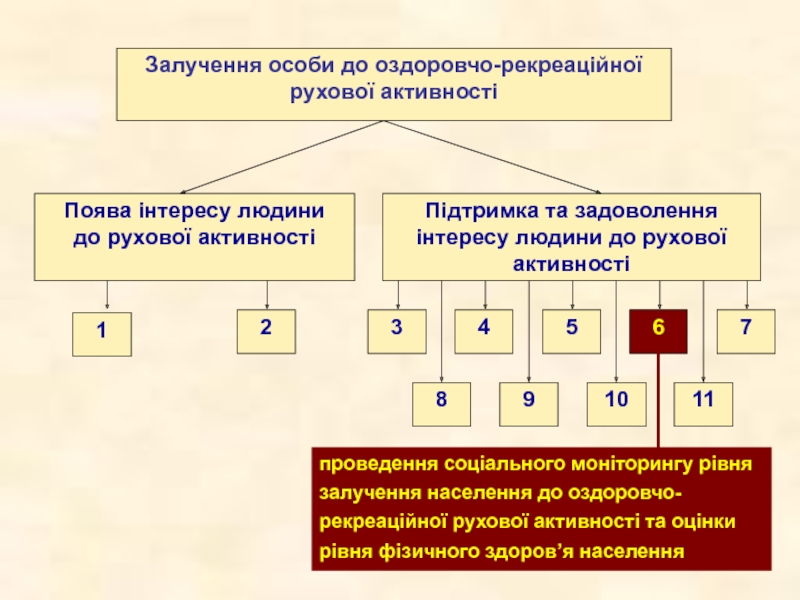 Залучення особи до оздоровчо-рекреаційної рухової активності

Поява інтересу людини до рухової активності

Підтримка та задоволення інтересу людини до рухової активності

1

2

3

4

5

6

7

8

9

10

11

проведення соціального моніторингу рівня залучення населення до оздоровчо-рекреаційної рухової активності та оцінки рівня фізичного здоров'я населення